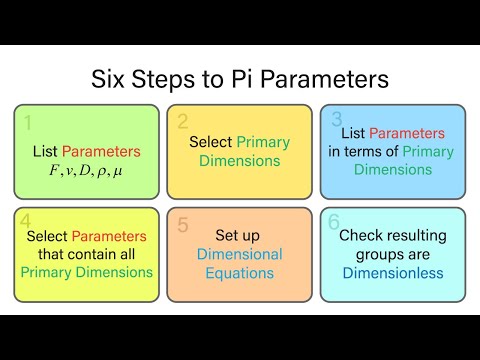 Six Steps to Pi Parameters

1
List Parameters
$F, v, D, \rho, \mu$

2
Select Primary Dimensions

3
List Parameters in terms of Primary Dimensions

4
Select Parameters that contain all Primary Dimensions

5
Set up Dimensional Equations

6
Check resulting groups are Dimensionless